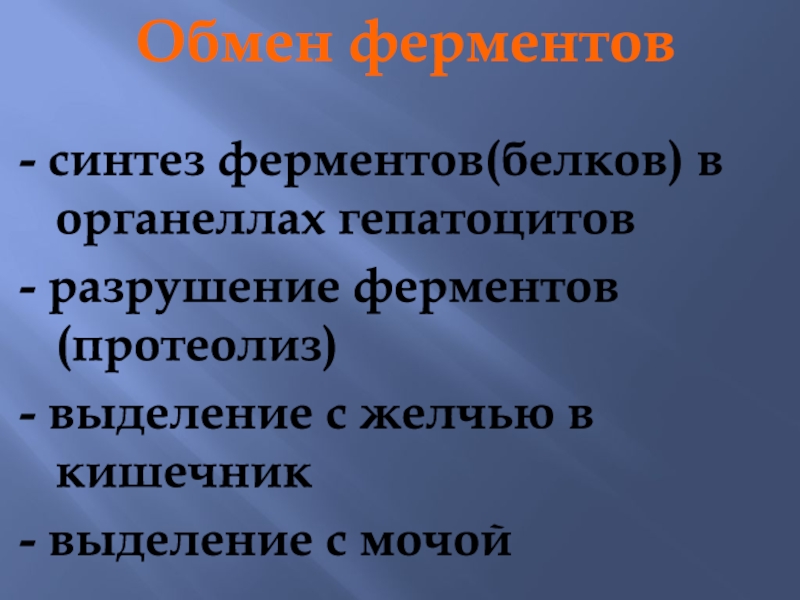 Обмен ферментов

- синтез ферментов(белков) в органеллах гепатоцитов

- разрушение ферментов (протеолиз)

- выделение с желчью в кишечник

- выделение с мочой